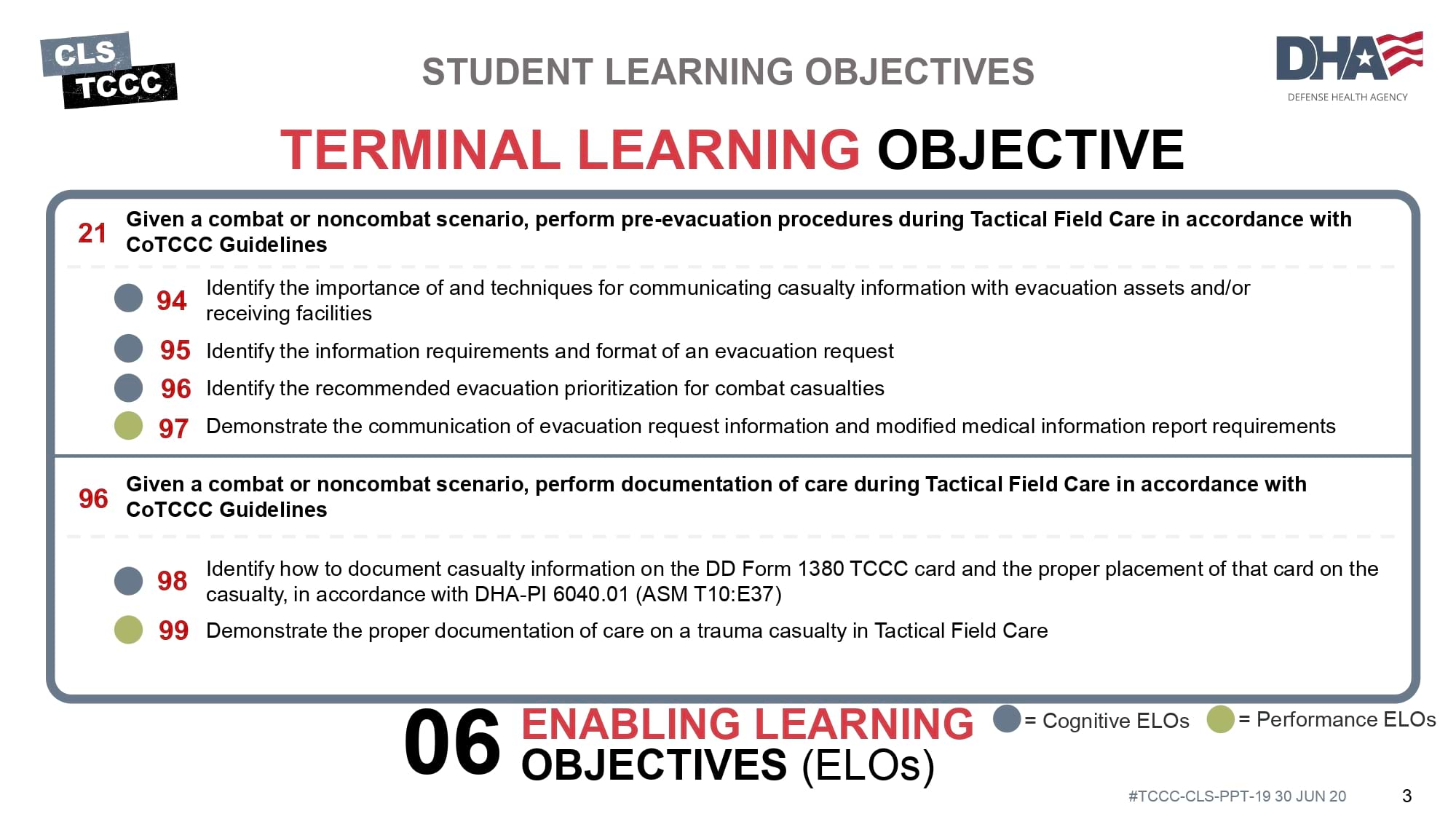 CLS TCCC

STUDENT LEARNING OBJECTIVES

DHA DEFENSE HEALTH AGENCY

TERMINAL LEARNING OBJECTIVE

21 Given a combat or noncombat scenario, perform pre-evacuation procedures during Tactical Field Care in accordance with CoTCCC Guidelines

94 Identify the importance of and techniques for communicating casualty information with evacuation assets and/or receiving facilities

95 Identify the information requirements and format of an evacuation request

96 Identify the recommended evacuation prioritization for combat casualties

97 Demonstrate the communication of evacuation request information and modified medical information report requirements

96 Given a combat or noncombat scenario, perform documentation of care during Tactical Field Care in accordance with CoTCCC Guidelines

98 Identify how to document casualty information on the DD Form 1380 TCCC card and the proper placement of that card on the casualty, in accordance with DHA-PI 6040.01 (ASM T10:E37)

99 Demonstrate the proper documentation of care on a trauma casualty in Tactical Field Care

06 ENABLING LEARNING OBJECTIVES (ELOs)

= Cognitive ELOs = Performance ELOs

#TCCC-CLS-PPT-19 30 JUN 20

3